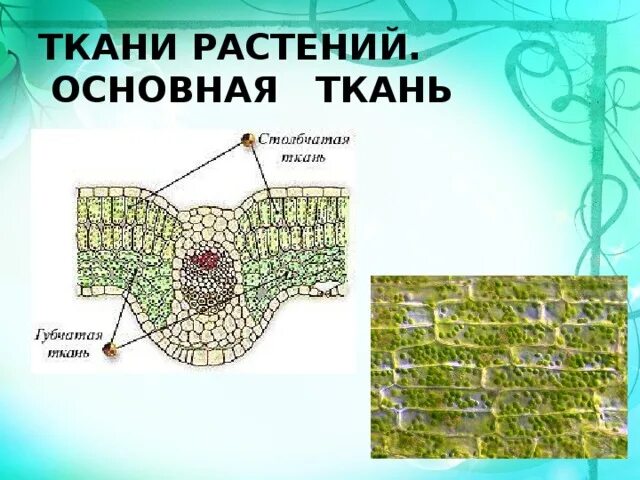 ТКАНИ РАСТЕНИЙ.
ОСНОВНАЯ ТКАНЬ

Столбчатая ткань

Губчатая ткань